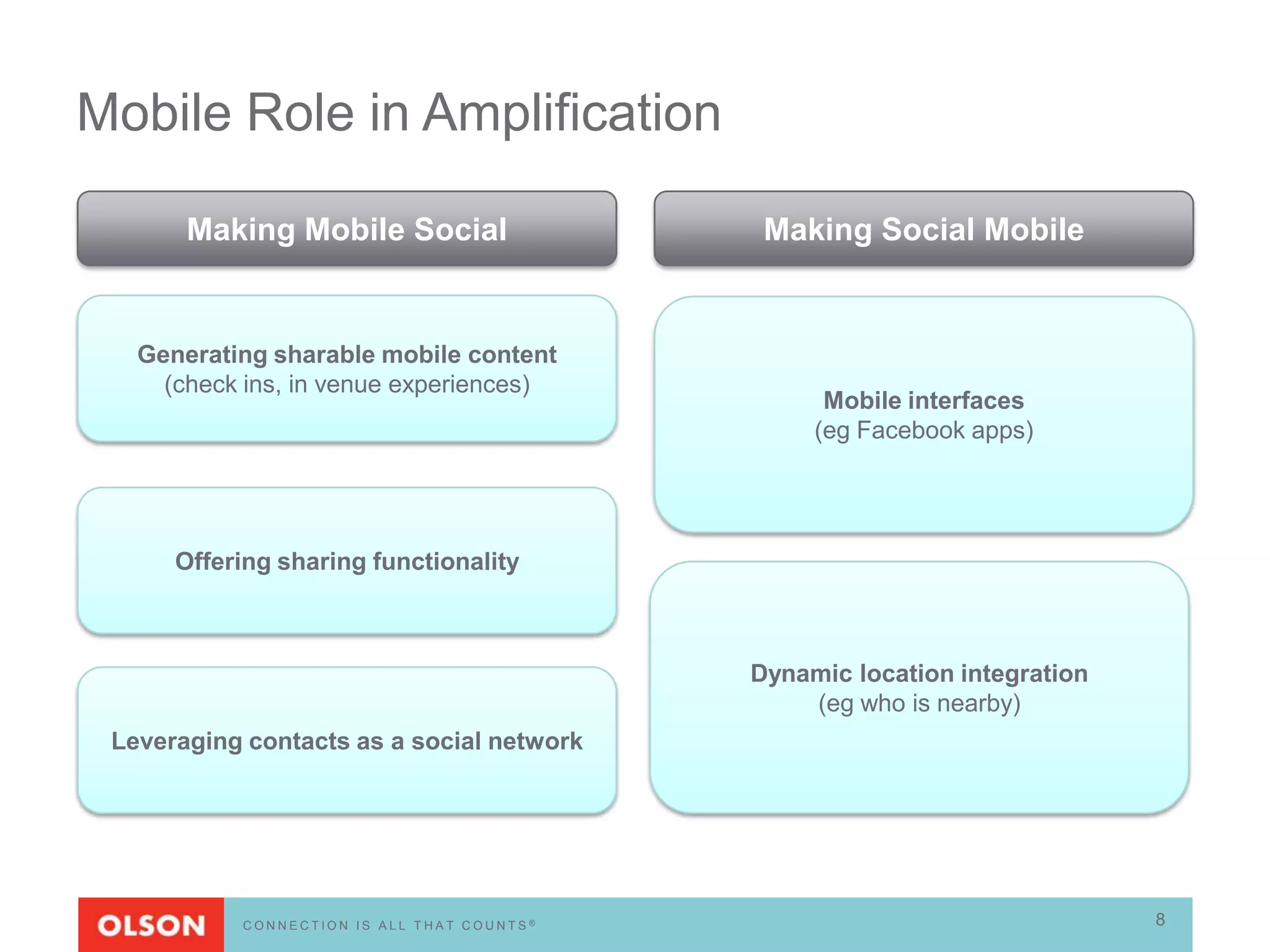 Mobile Role in Amplification

Making Mobile Social

Generating sharable mobile content
(check ins, in venue experiences)

Offering sharing functionality

Leveraging contacts as a social network

Making Social Mobile

Mobile interfaces
(eg Facebook apps)

Dynamic location integration
(eg who is nearby)

OLSON

CONNECTION IS ALL THAT COUNTS®

8